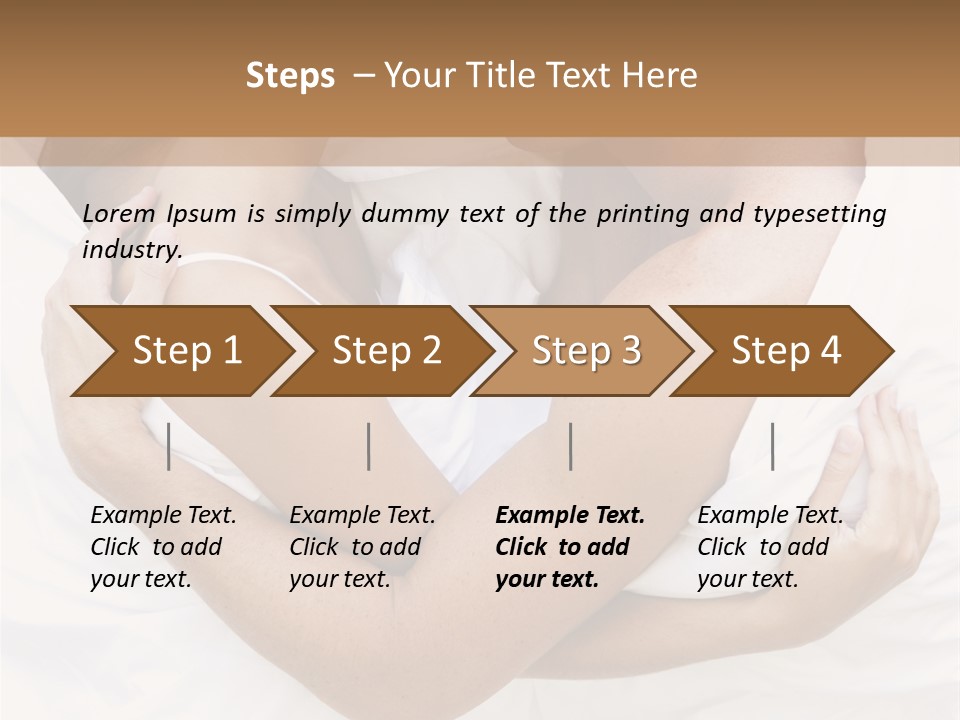 Steps – Your Title Text Here

Lorem Ipsum is simply dummy text of the printing and typesetting industry.

Step 1

Step 2

Step 3

Step 4

Example Text. Click to add your text.

Example Text. Click to add your text.

Example Text. Click to add your text.

Example Text. Click to add your text.